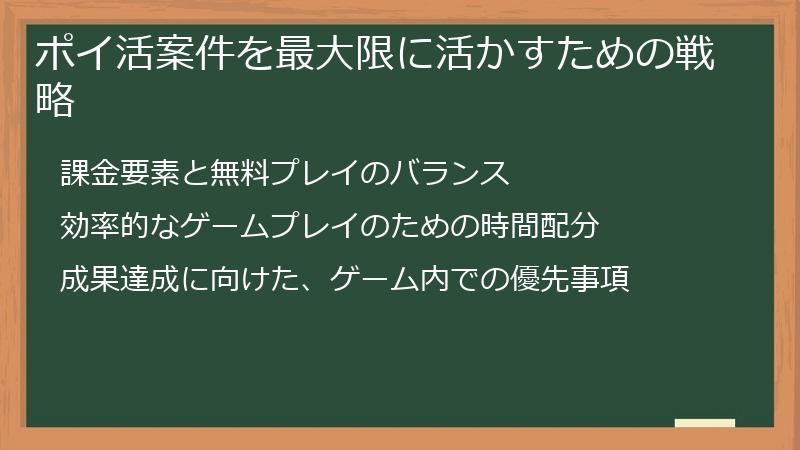 ポイ活案件を最大限に活かすための戦略

課金要素と無料プレイのバランス

効率的なゲームプレイのための時間配分

成果達成に向けた、ゲーム内での優先事項